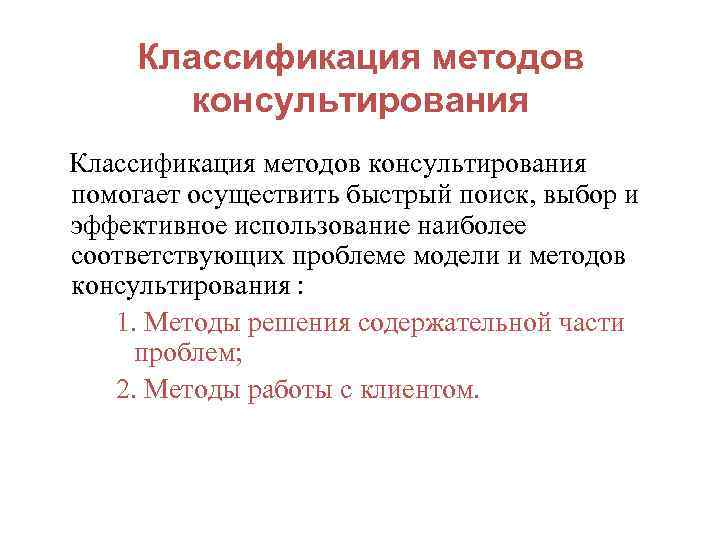 Классификация методов консультирования

Классификация методов консультирования помогает осуществить быстрый поиск, выбор и эффективное использование наиболее соответствующих проблеме модели и методов консультирования :

1. Методы решения содержательной части проблем;

2. Методы работы с клиентом.